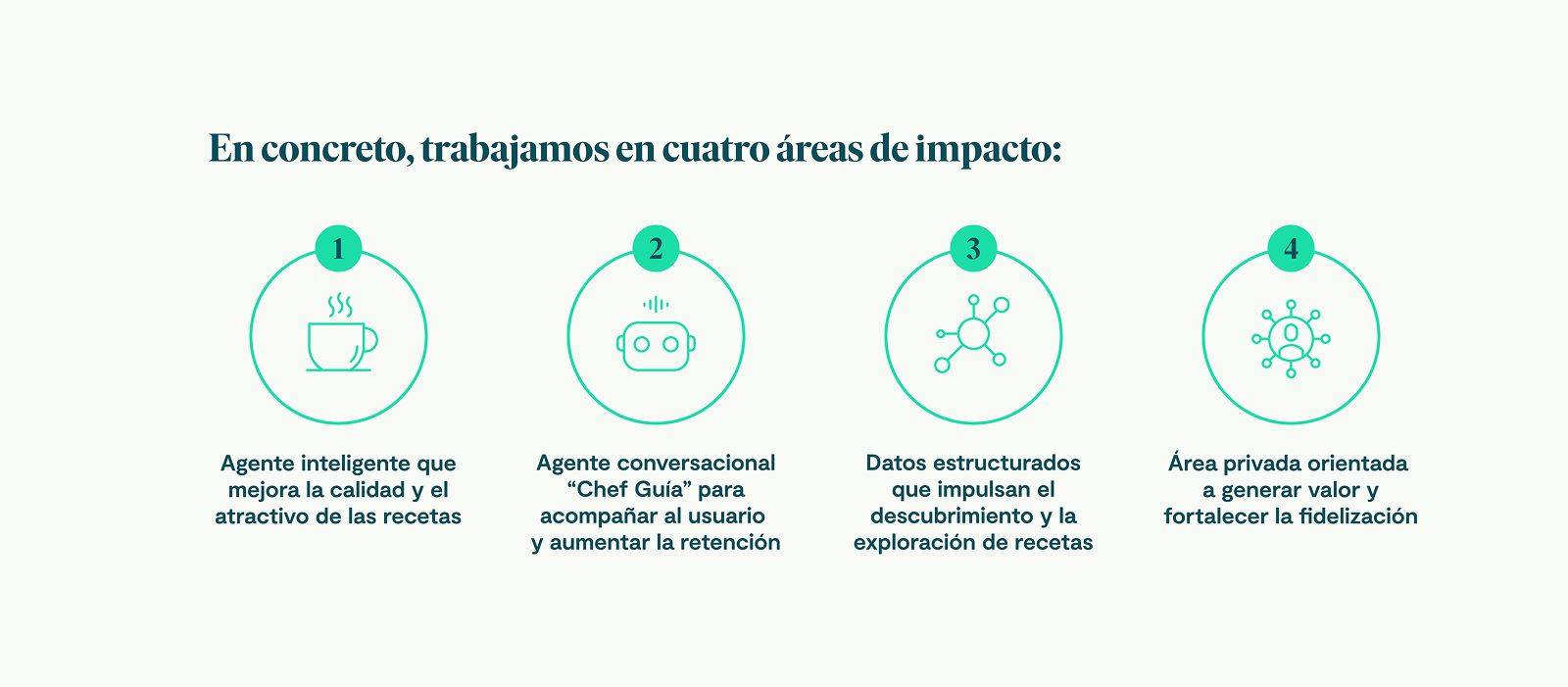 En concreto, trabajamos en cuatro áreas de impacto:

1

Agente inteligente que mejora la calidad y el atractivo de las recetas

2

Agente conversacional “Chef Guía” para acompañar al usuario y aumentar la retención

3

Datos estructurados que impulsan el descubrimiento y la exploración de recetas

4

Área privada orientada a generar valor y fortalecer la fidelización